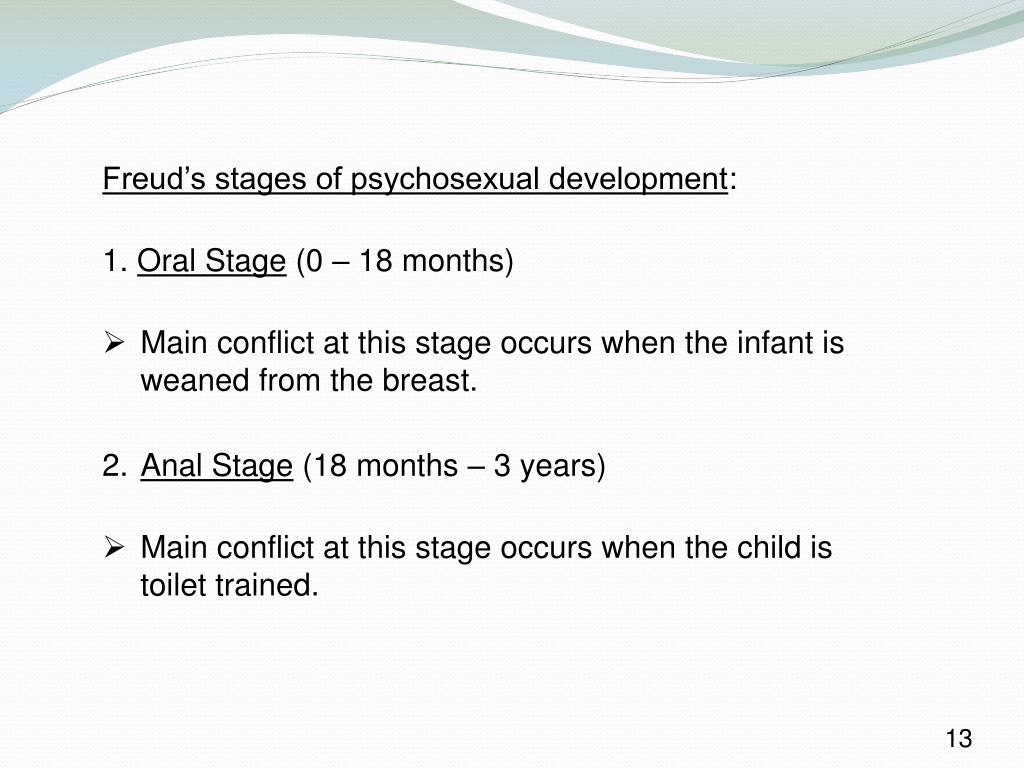 Freud’s stages of psychosexual development:

1. Oral Stage (0 – 18 months)

➢ Main conflict at this stage occurs when the infant is weaned from the breast.

2. Anal Stage (18 months – 3 years)

➢ Main conflict at this stage occurs when the child is toilet trained.

13